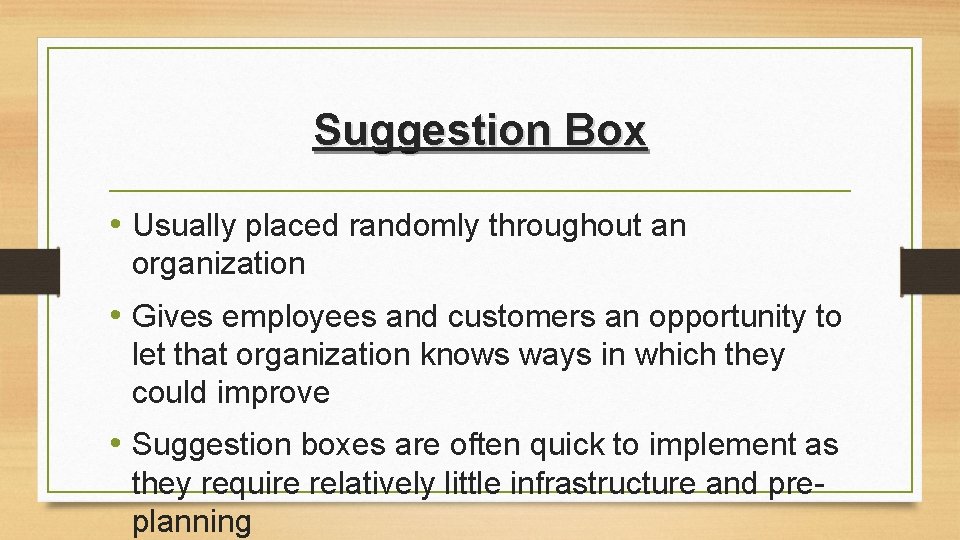 Suggestion Box

• Usually placed randomly throughout an organization

• Gives employees and customers an opportunity to let that organization knows ways in which they could improve

• Suggestion boxes are often quick to implement as they require relatively little infrastructure and pre-planning